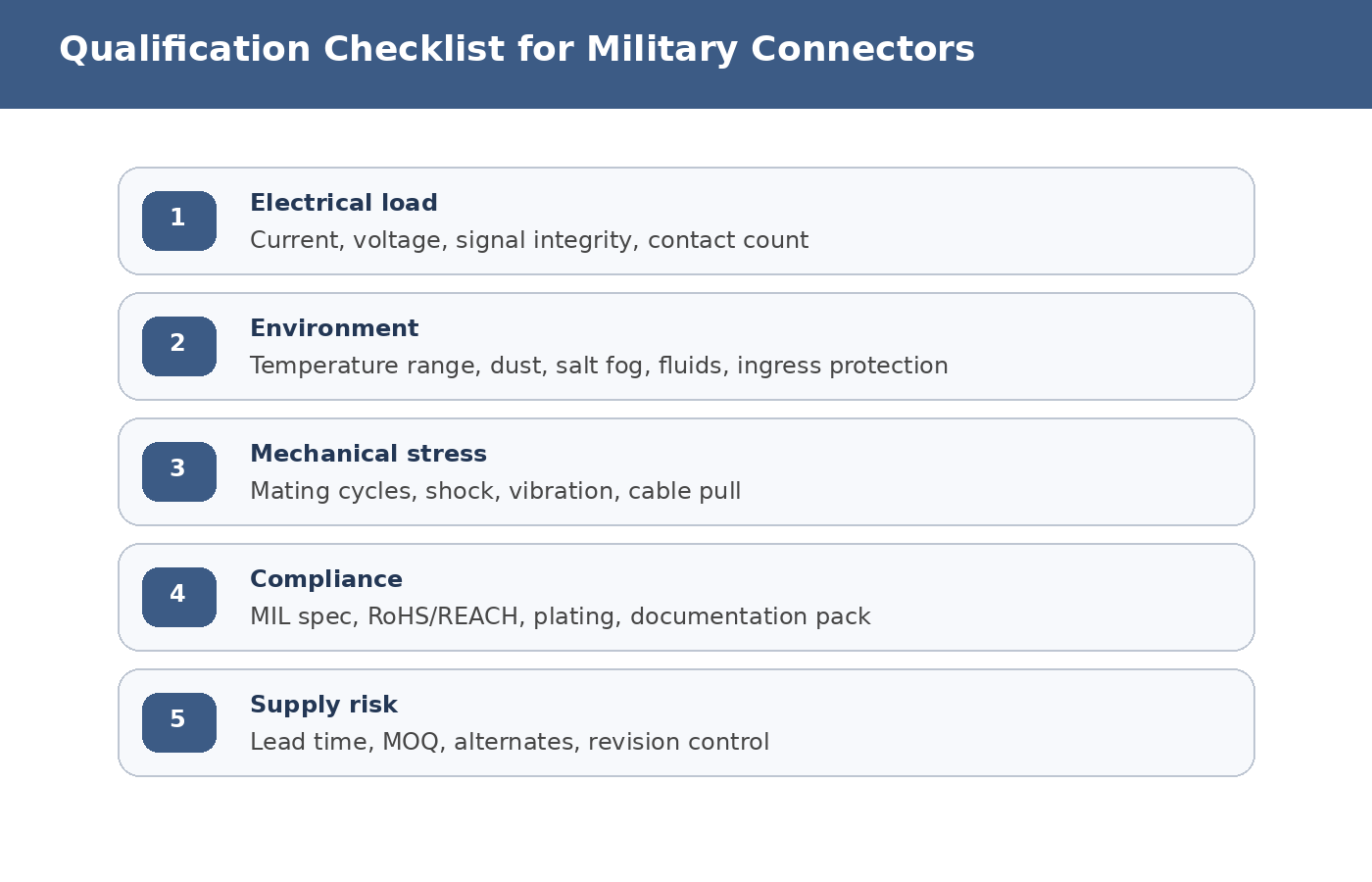 Qualification Checklist for Military Connectors

1
Electrical load
Current, voltage, signal integrity, contact count

2
Environment
Temperature range, dust, salt fog, fluids, ingress protection

3
Mechanical stress
Mating cycles, shock, vibration, cable pull

4
Compliance
MIL spec, RoHS/REACH, plating, documentation pack

5
Supply risk
Lead time, MOQ, alternates, revision control